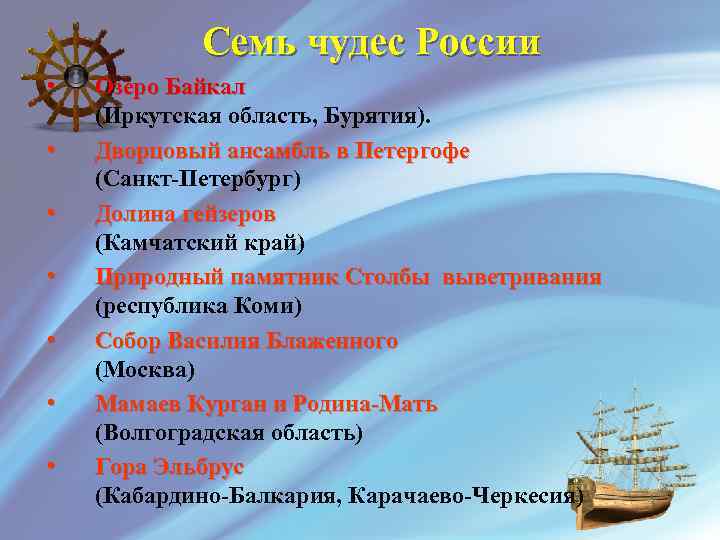 Семь чудес России

• Озеро Байкал (Иркутская область, Бурятия).
• Дворцовый ансамбль в Петергофе (Санкт-Петербург)
• Долина гейзеров (Камчатский край)
• Природный памятник Столбы выветривания (республика Коми)
• Собор Василия Блаженного (Москва)
• Мамаев Курган и Родина-Мать (Волгоградская область)
• Гора Эльбрус (Кабардино-Балкария, Карачаево-Черкесия)